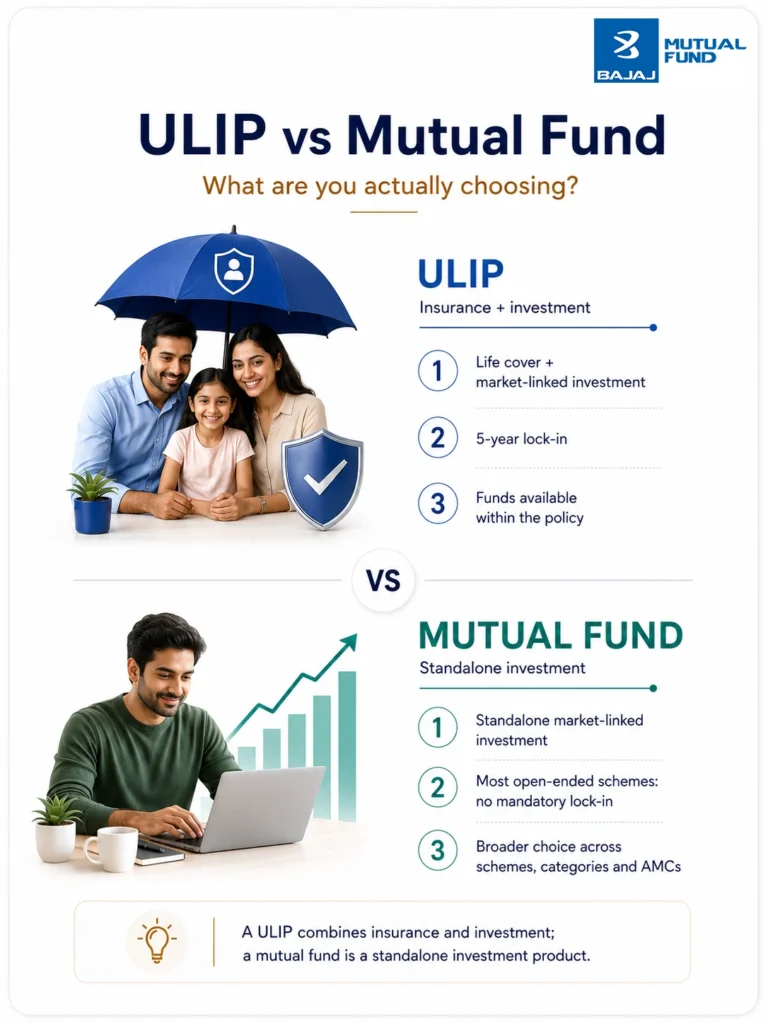 BAJAJ MUTUAL FUND

ULIP vs Mutual Fund

What are you actually choosing?

ULIP

Insurance + investment

1 Life cover + market-linked investment

2 5-year lock-in

3 Funds available within the policy

VS

MUTUAL FUND

Standalone investment

1 Standalone market-linked investment

2 Most open-ended schemes: no mandatory lock-in

3 Broader choice across schemes, categories and AMCs

A ULIP combines insurance and investment; a mutual fund is a standalone investment product.